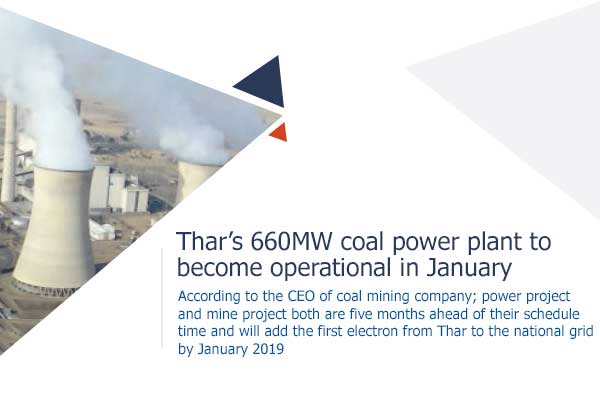 Thar's 660MW coal power plant to become operational in January

According to the CEO of coal mining company; power project and mine project both are five months ahead of their schedule time and will add the first electron from Thar to the national grid by January 2019